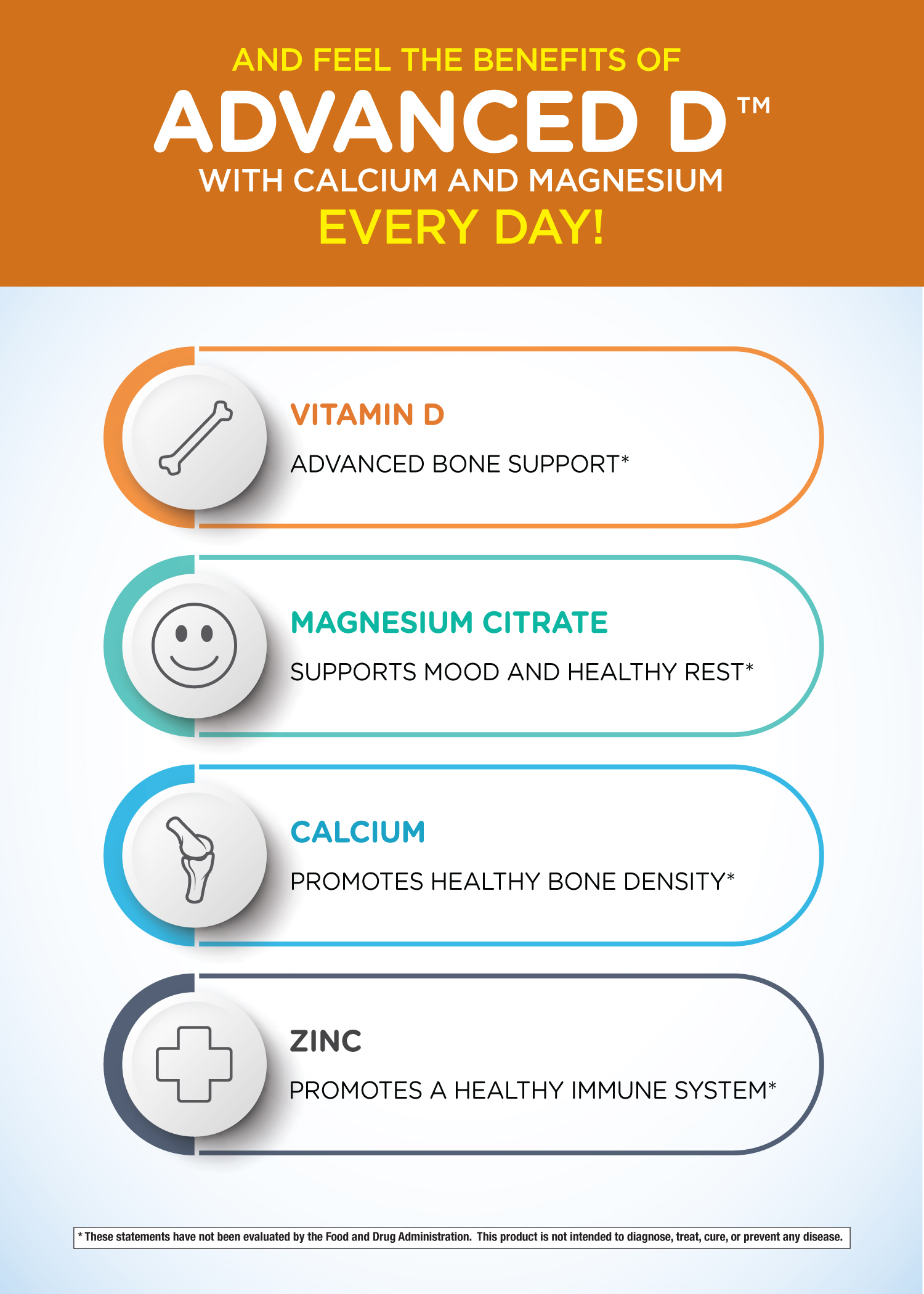 AND FEEL THE BENEFITS OF
ADVANCED D™
WITH CALCIUM AND MAGNESIUM
EVERY DAY!

VITAMIN D
ADVANCED BONE SUPPORT*

MAGNESIUM CITRATE
SUPPORTS MOOD AND HEALTHY REST*

CALCIUM
PROMOTES HEALTHY BONE DENSITY*

ZINC
PROMOTES A HEALTHY IMMUNE SYSTEM*

* These statements have not been evaluated by the Food and Drug Administration. This product is not intended to diagnose, treat, cure, or prevent any disease.